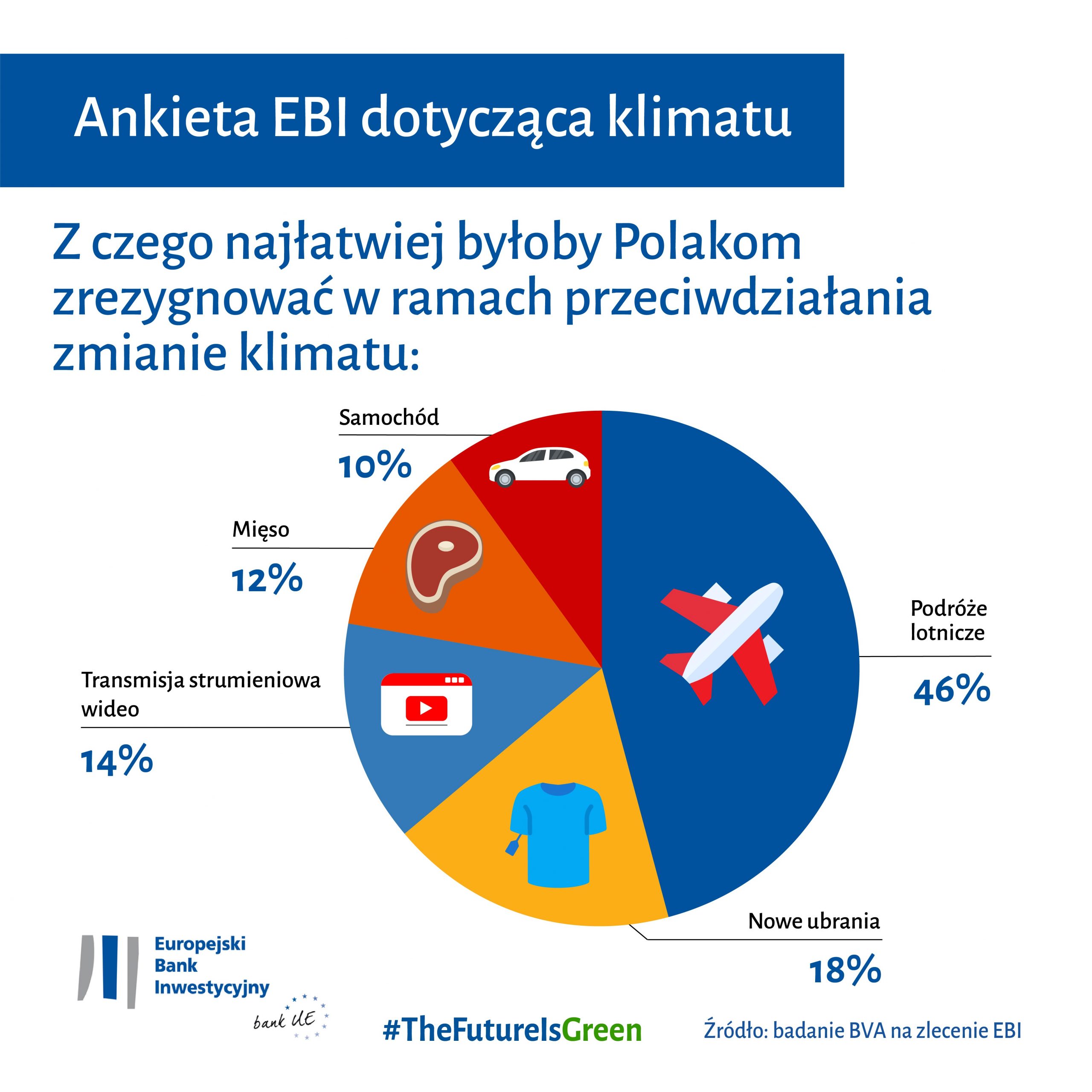 Ankieta EBI dotycząca klimatu

Z czego najłatwiej byłoby Polakom zrezygnować w ramach przeciwdziałania zmianie klimatu:

Samochód
10%

Mięso
12%

Transmisja strumieniowa wideo
14%

Podróże lotnicze
46%

Nowe ubrania
18%

Europejski Bank Inwestycyjny
bank UE

#TheFutureIsGreen

Źródło: badanie BVA na zlecenie EBI